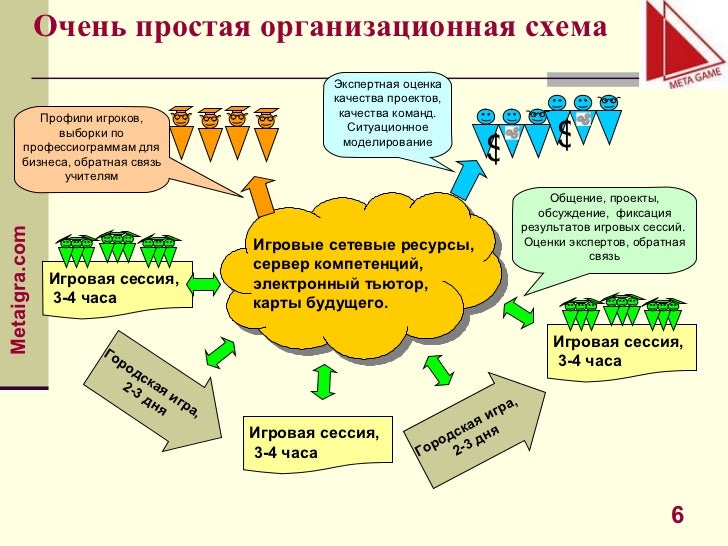 Очень простая организационная схема

META GAME

Metaigra.com

Профили игроков, выборки по профессиограммам для бизнеса, обратная связь учителям

Экспертная оценка качества проектов, качества команд. Ситуационное моделирование

$

$

Общение, проекты, обсуждение, фиксация результатов игровых сессий. Оценки экспертов, обратная связь

Игровые сетевые ресурсы, сервер компетенций, электронный тьютор, карты будущего.

Игровая сессия, 3-4 часа

Игровая сессия, 3-4 часа

Городская игра, 2-3 дня

Игровая сессия, 3-4 часа

Городская игра, 2-3 дня

6